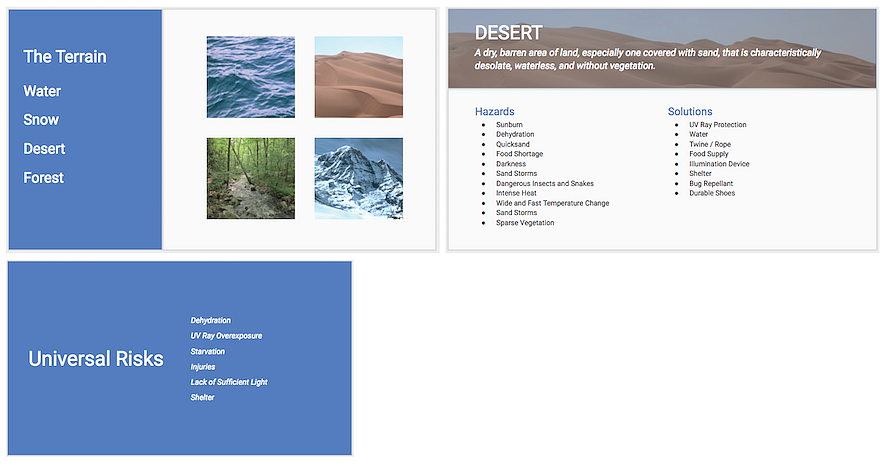 The Terrain

Water

Snow

Desert

Forest

DESERT

A dry, barren area of land, especially one covered with sand, that is characteristically desolate, waterless, and without vegetation.

Hazards

- Sunburn
- Dehydration
- Quicksand
- Food Shortage
- Darkness
- Sand Storms
- Dangerous Insects and Snakes
- Intense Heat
- Wide and Fast Temperature Change
- Sand Storms
- Sparse Vegetation

Solutions

- UV Ray Protection
- Water
- Twine / Rope
- Food Supply
- Illumination Device
- Shelter
- Bug Repellant
- Durable Shoes

Universal Risks

Dehydration
UV Ray Overexposure
Starvation
Injuries
Lack of Sufficient Light
Shelter